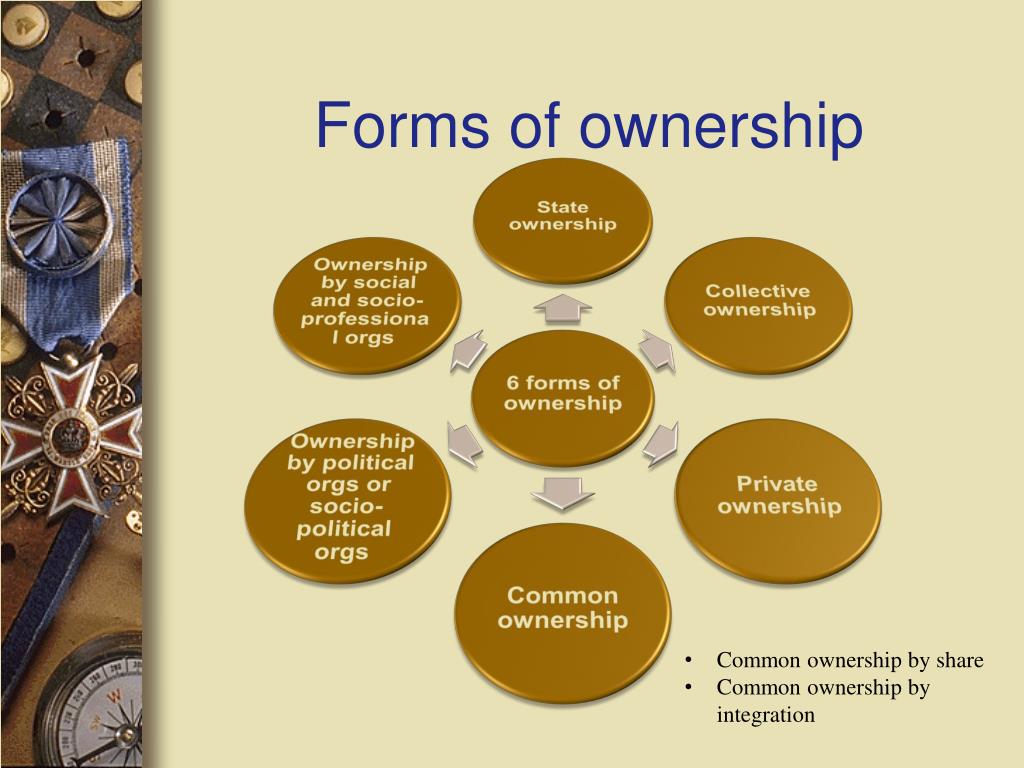 Forms of ownership

6 forms of ownership

State ownership

Collective ownership

Private ownership

Common ownership

Ownership by political orgs or socio-political orgs

Ownership by social and socio-professional orgs

• Common ownership by share
• Common ownership by integration